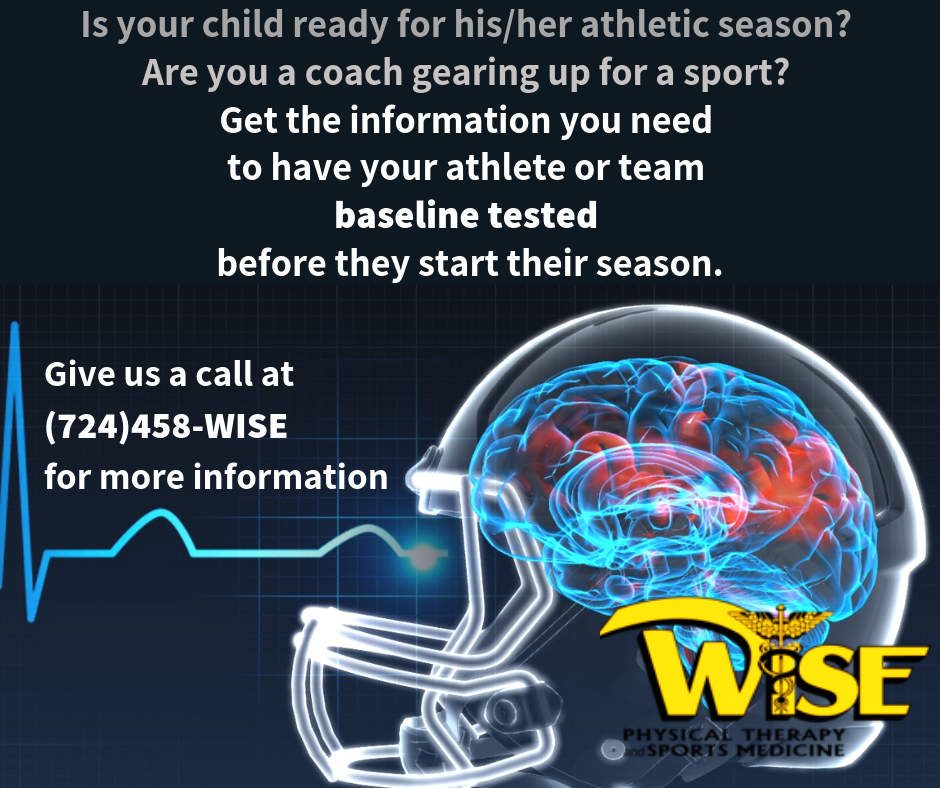 Is your child ready for his/her athletic season?
Are you a coach gearing up for a sport?
Get the information you need to have your athlete or team baseline tested before they start their season.

Give us a call at
(724)458-WISE
for more information

WISE
PHYSICAL THERAPY and SPORTS MEDICINE